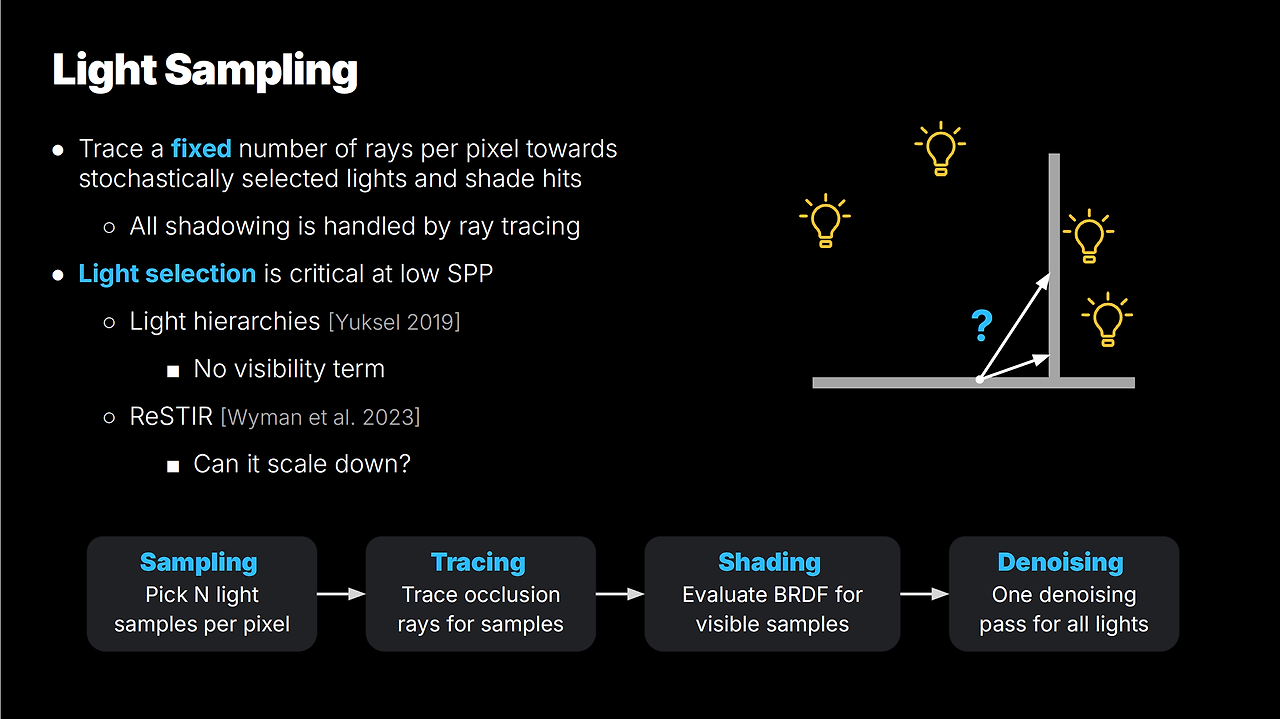 Light Sampling

● Trace a fixed number of rays per pixel towards stochastically selected lights and shade hits

○ All shadowing is handled by ray tracing

● Light selection is critical at low SPP

○ Light hierarchies [Yuksel 2019]

■ No visibility term

○ ReSTIR [Wyman et al. 2023]

■ Can it scale down?

?

Sampling
Pick N light samples per pixel

Tracing
Trace occlusion rays for samples

Shading
Evaluate BRDF for visible samples

Denoising
One denoising pass for all lights